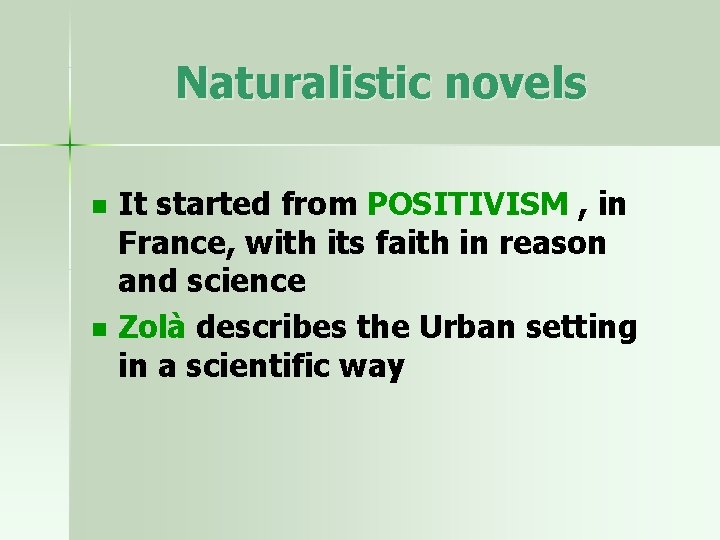 Naturalistic novels

- It started from POSITIVISM , in France, with its faith in reason and science
- Zolà describes the Urban setting in a scientific way